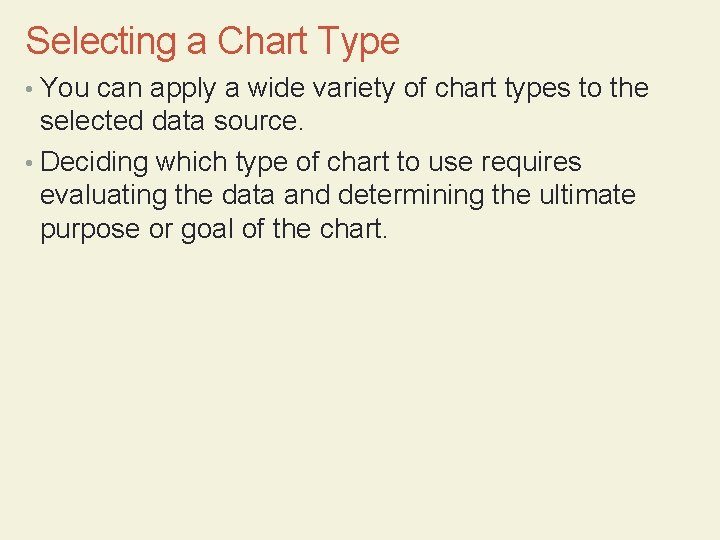 Selecting a Chart Type

• You can apply a wide variety of chart types to the selected data source.

• Deciding which type of chart to use requires evaluating the data and determining the ultimate purpose or goal of the chart.